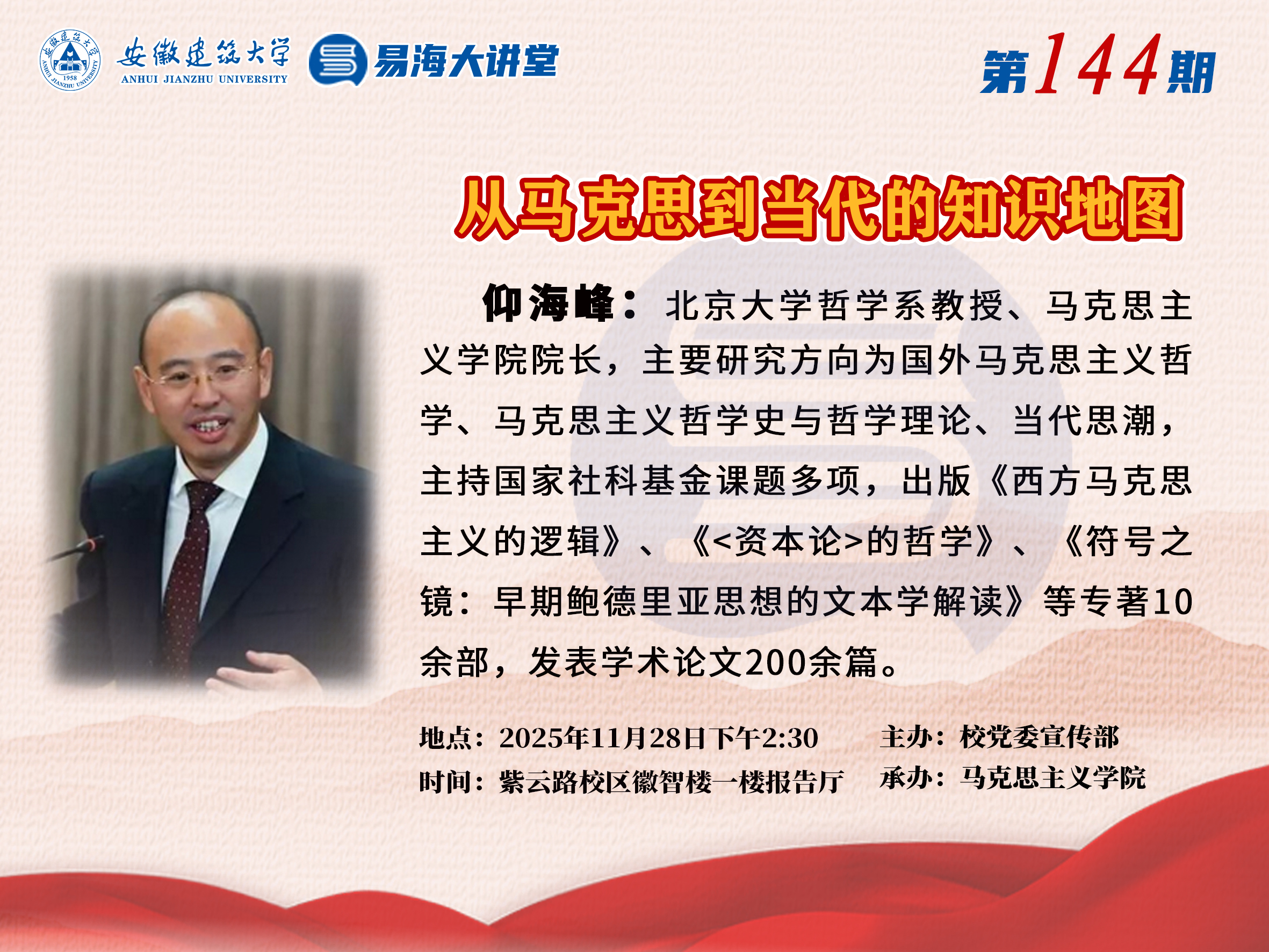 安徽建筑大学 ANHUI JIANZHU UNIVERSITY 1958

易海大讲堂

第144期

从马克思到当代的知识地图

仰海峰：北京大学哲学系教授、马克思主义学院院长，主要研究方向为国外马克思主义哲学、马克思主义哲学史与哲学理论、当代思潮，主持国家社科基金课题多项，出版《西方马克思主义的逻辑》、《<资本论>的哲学》、《符号之镜：早期鲍德里亚思想的文本学解读》等专著10余部，发表学术论文200余篇。

地点：2025年11月28日下午2:30

时间：紫云路校区徽智楼一楼报告厅

主办：校党委宣传部

承办：马克思主义学院